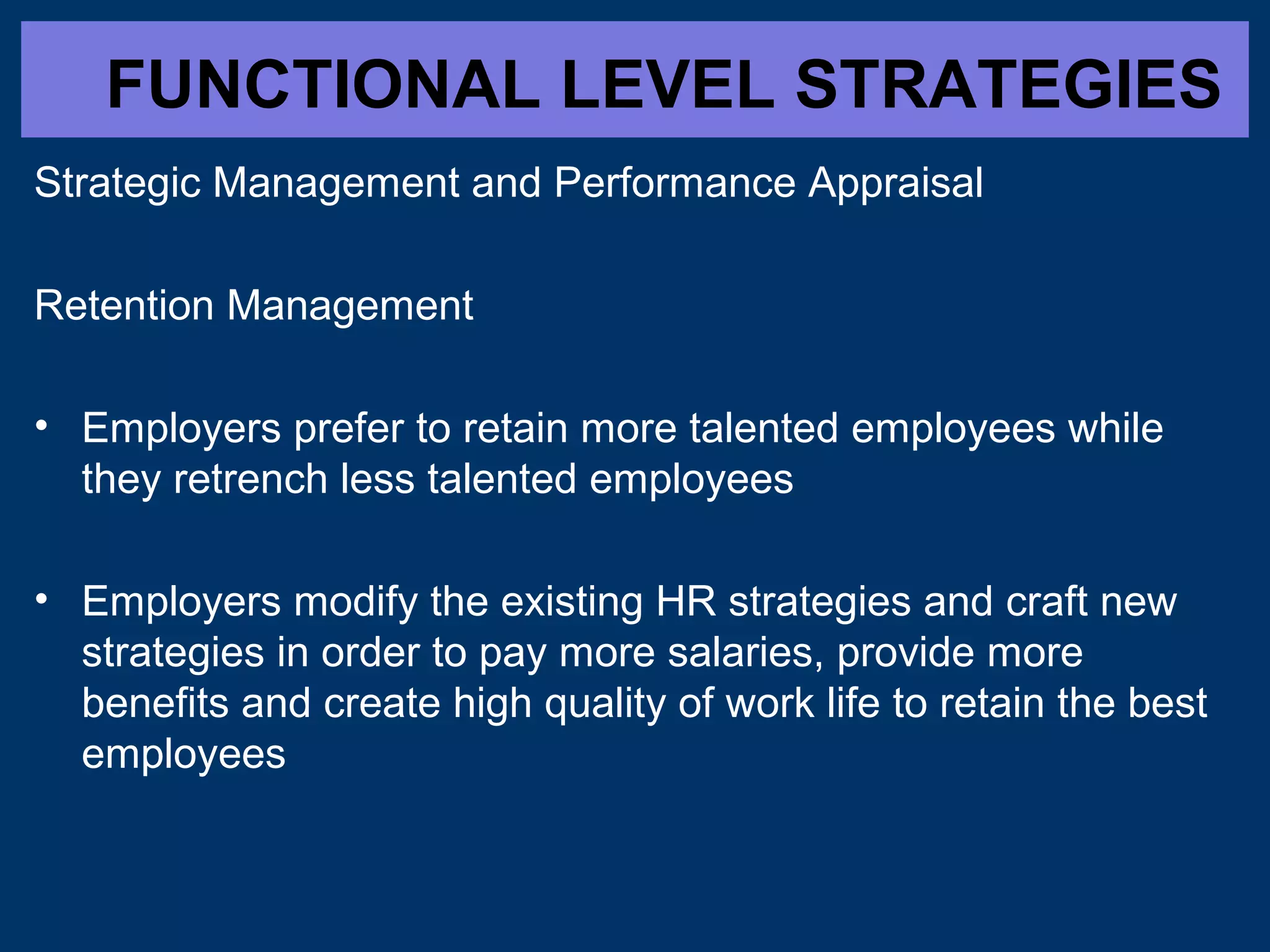 FUNCTIONAL LEVEL STRATEGIES

Strategic Management and Performance Appraisal

Retention Management

• Employers prefer to retain more talented employees while they retrench less talented employees

• Employers modify the existing HR strategies and craft new strategies in order to pay more salaries, provide more benefits and create high quality of work life to retain the best employees